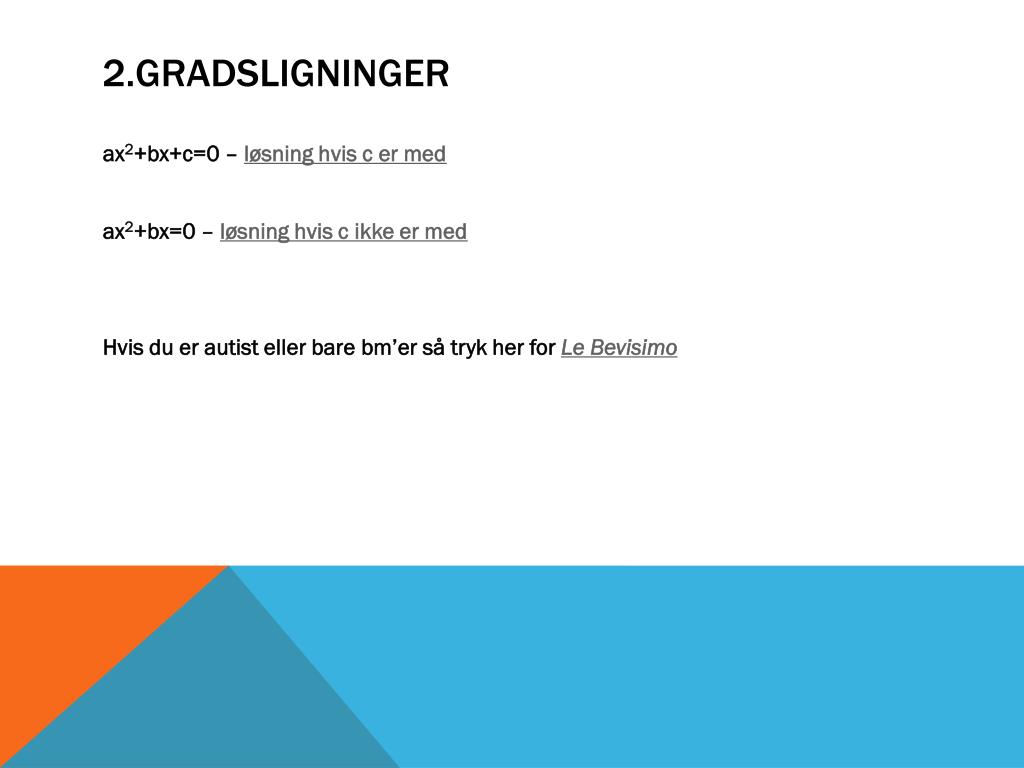 2.GRADSLIGNINGER

$ax^2+bx+c=0$ – løsning hvis c er med

$ax^2+bx=0$ – løsning hvis c ikke er med

Hvis du er autist eller bare bm'er så tryk her for Le Bevisimo